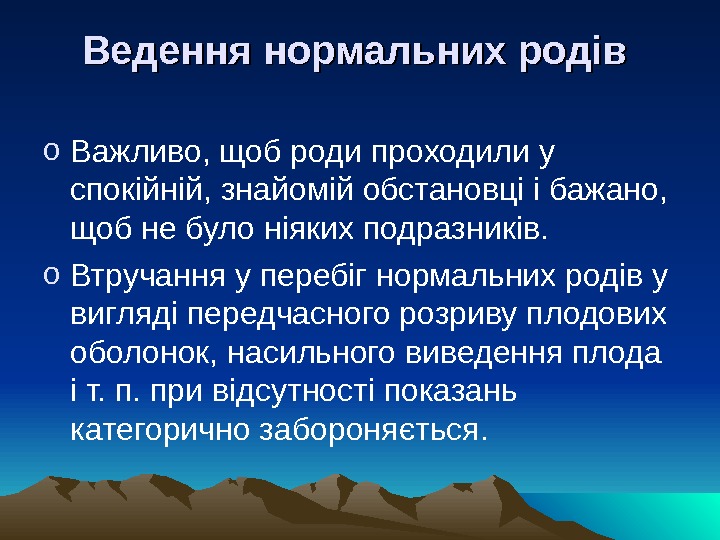 Ведення нормальних родів

o Важливо, щоб роди проходили у спокійній, знайомій обстановці і бажано, щоб не було ніяких подразників.

o Втручання у перебіг нормальних родів у вигляді передчасного розриву плодових оболонок, насильного виведення плода і т. п. при відсутності показань категорично забороняється.